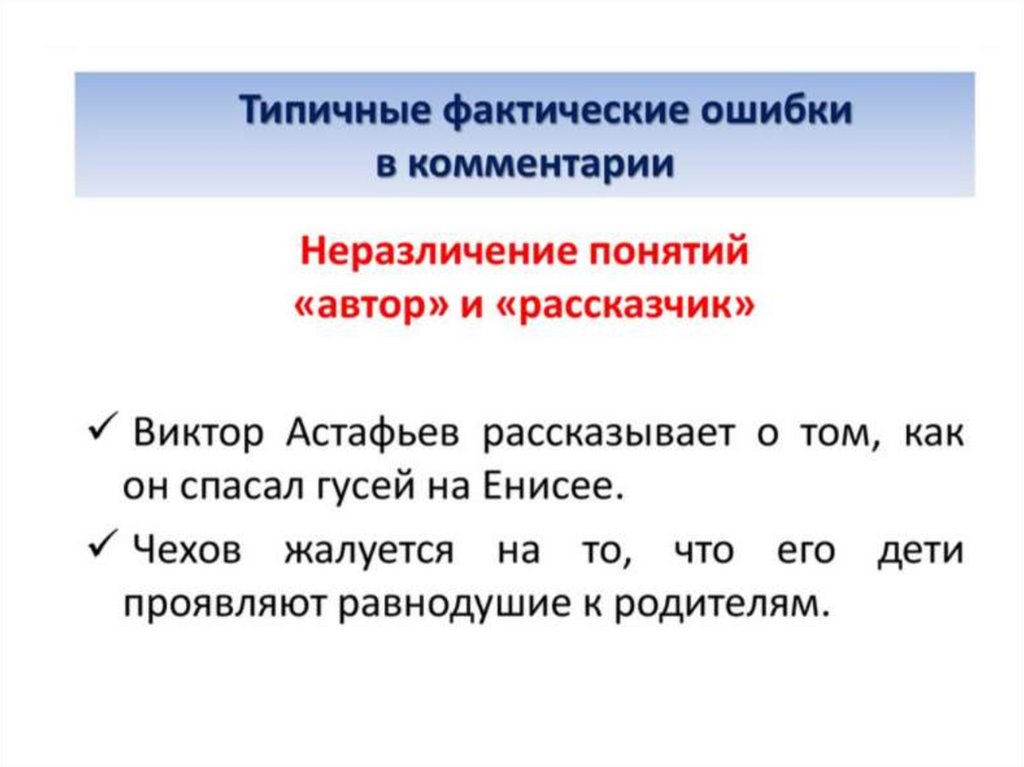 Типичные фактические ошибки в комментарии

Неразличение понятий «автор» и «рассказчик»

✓ Виктор Астафьев рассказывает о том, как он спасал гусей на Енисее.

✓ Чехов жалуется на то, что его дети проявляют равнодушие к родителям.